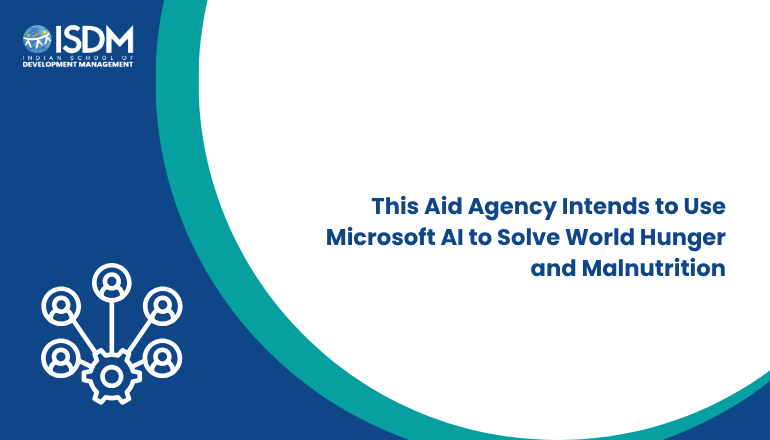 ISDM
INDIAN SCHOOL OF
DEVELOPMENT MANAGEMENT

This Aid Agency Intends to Use Microsoft AI to Solve World Hunger and Malnutrition